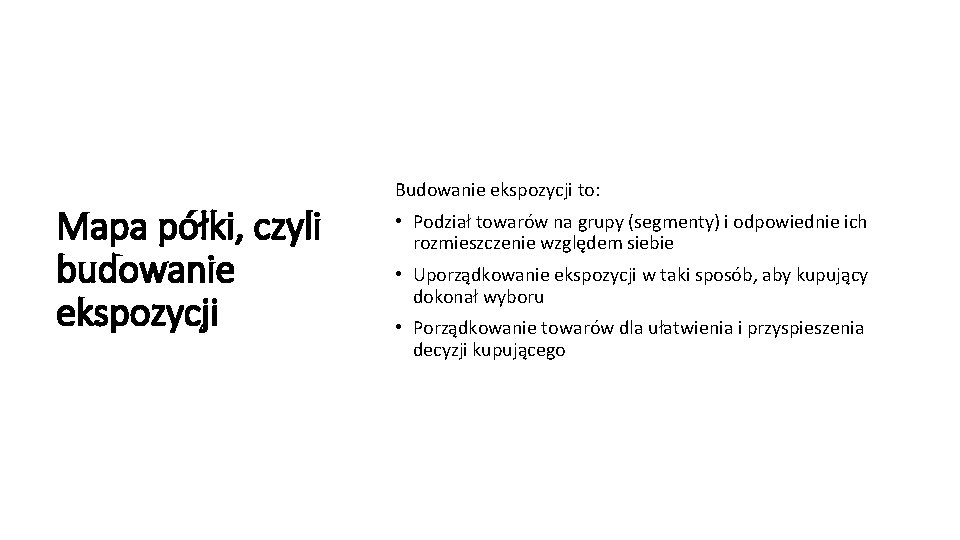 Mapa półki, czyli budowanie ekspozycji

Budowanie ekspozycji to:

• Podział towarów na grupy (segmenty) i odpowiednie ich rozmieszczenie względem siebie
• Uporządkowanie ekspozycji w taki sposób, aby kupujący dokonał wyboru
• Porządkowanie towarów dla ułatwienia i przyspieszenia decyzji kupującego